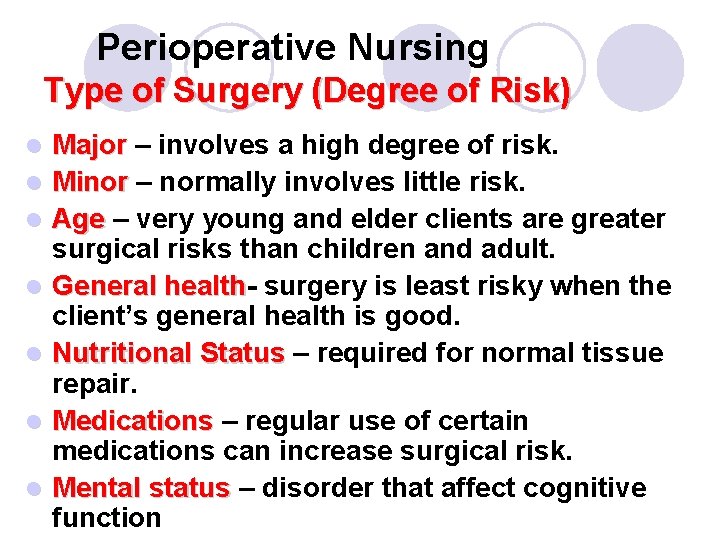 Perioperative Nursing
Type of Surgery (Degree of Risk)

- Major – involves a high degree of risk.
- Minor – normally involves little risk.
- Age – very young and elder clients are greater surgical risks than children and adult.
- General health- surgery is least risky when the client's general health is good.
- Nutritional Status – required for normal tissue repair.
- Medications – regular use of certain medications can increase surgical risk.
- Mental status – disorder that affect cognitive function